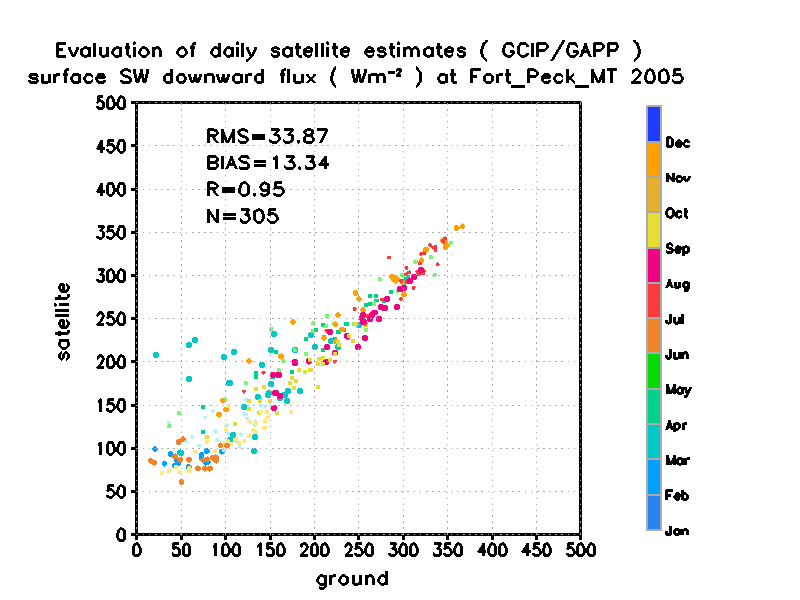 Evaluation of daily satellite estimates ( GCIP/GAPP )
surface SW downward flux ( $Wm^{-2}$ ) at Fort_Peck_MT 2005

RMS=33.87
BIAS=13.34
R=0.95
N=305

satellite

500
450
400
350
300
250
200
150
100
50
0

0 50 100 150 200 250 300 350 400 450 500

ground

Dec
Nov
Oct
Sep
Aug
Jul
Jun
May
Apr
Mar
Feb
Jan